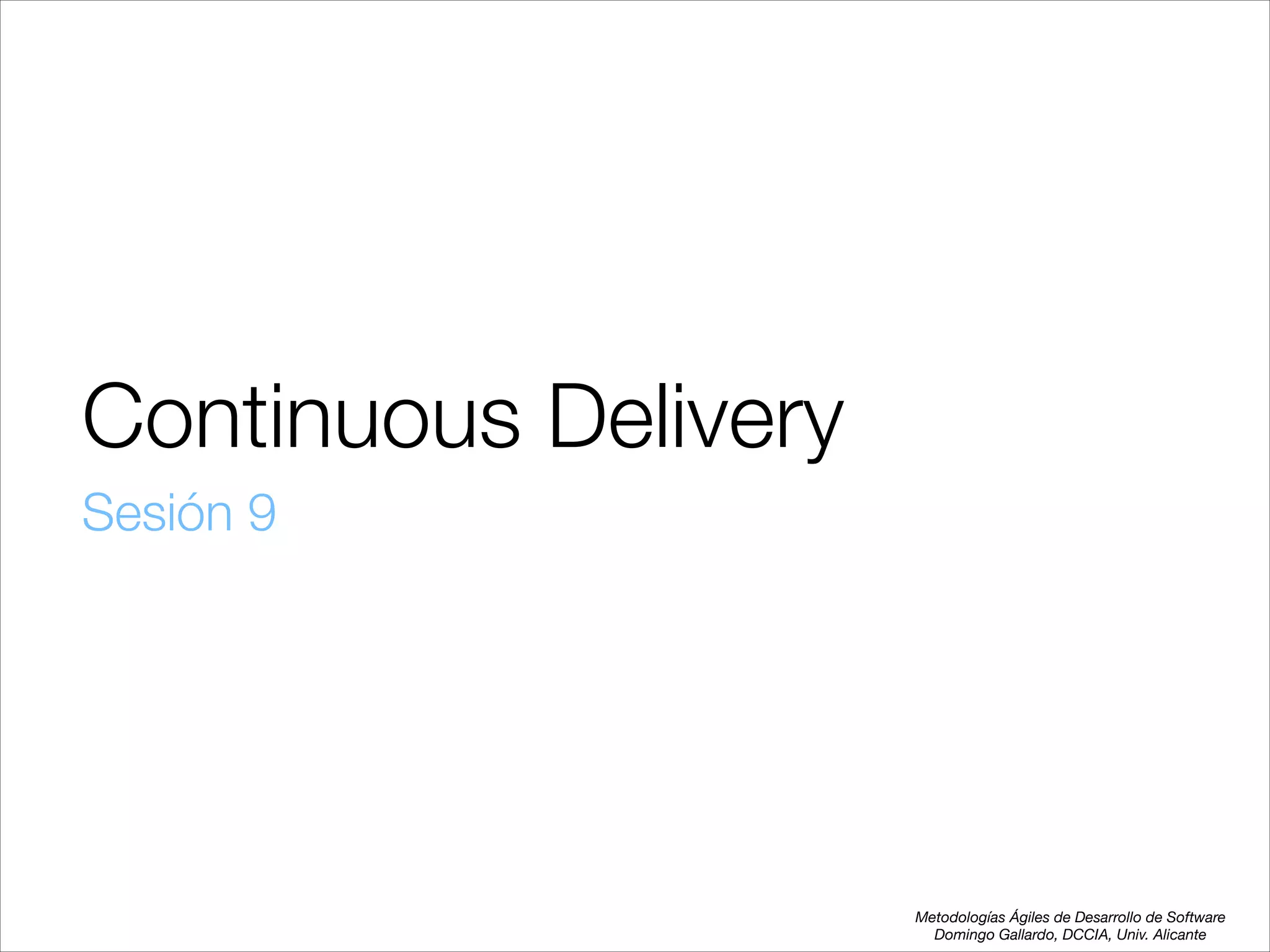 Continuous Delivery

Sesión 9

Metodologías Ágiles de Desarrollo de Software
Domingo Gallardo, DCCIA, Univ. Alicante